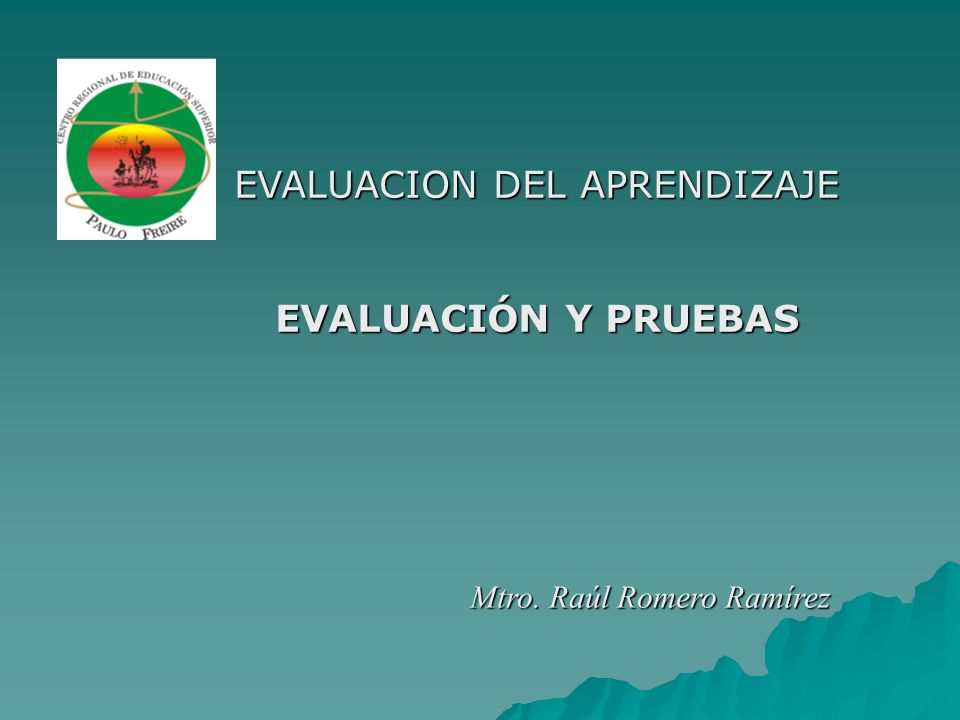 CENTRO REGIONAL DE EDUCACIÓN SUPERIOR
PAULO FREIRE

EVALUACION DEL APRENDIZAJE

EVALUACIÓN Y PRUEBAS

Mtro. Raúl Romero Ramírez